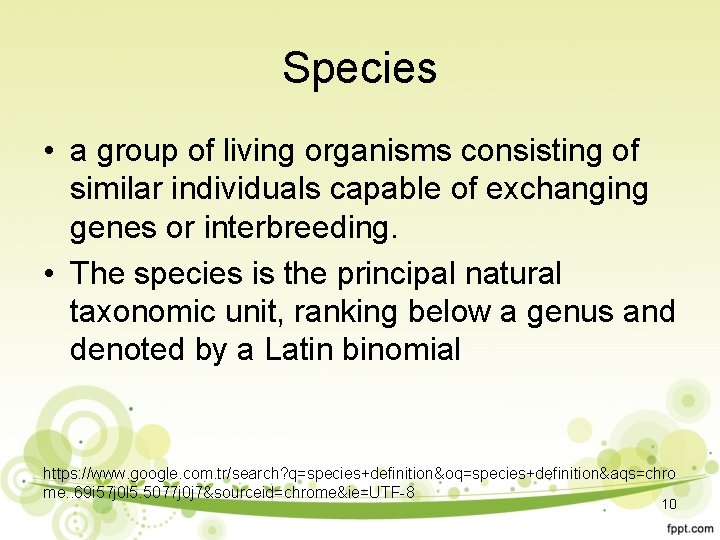 Species

• a group of living organisms consisting of similar individuals capable of exchanging genes or interbreeding.

• The species is the principal natural taxonomic unit, ranking below a genus and denoted by a Latin binomial

https://www.google.com.tr/search?q=species+definition&oq=species+definition&aqs=chrome..69i57j0l5.5077j0j7&sourceid=chrome&ie=UTF-8

10

fppt.com